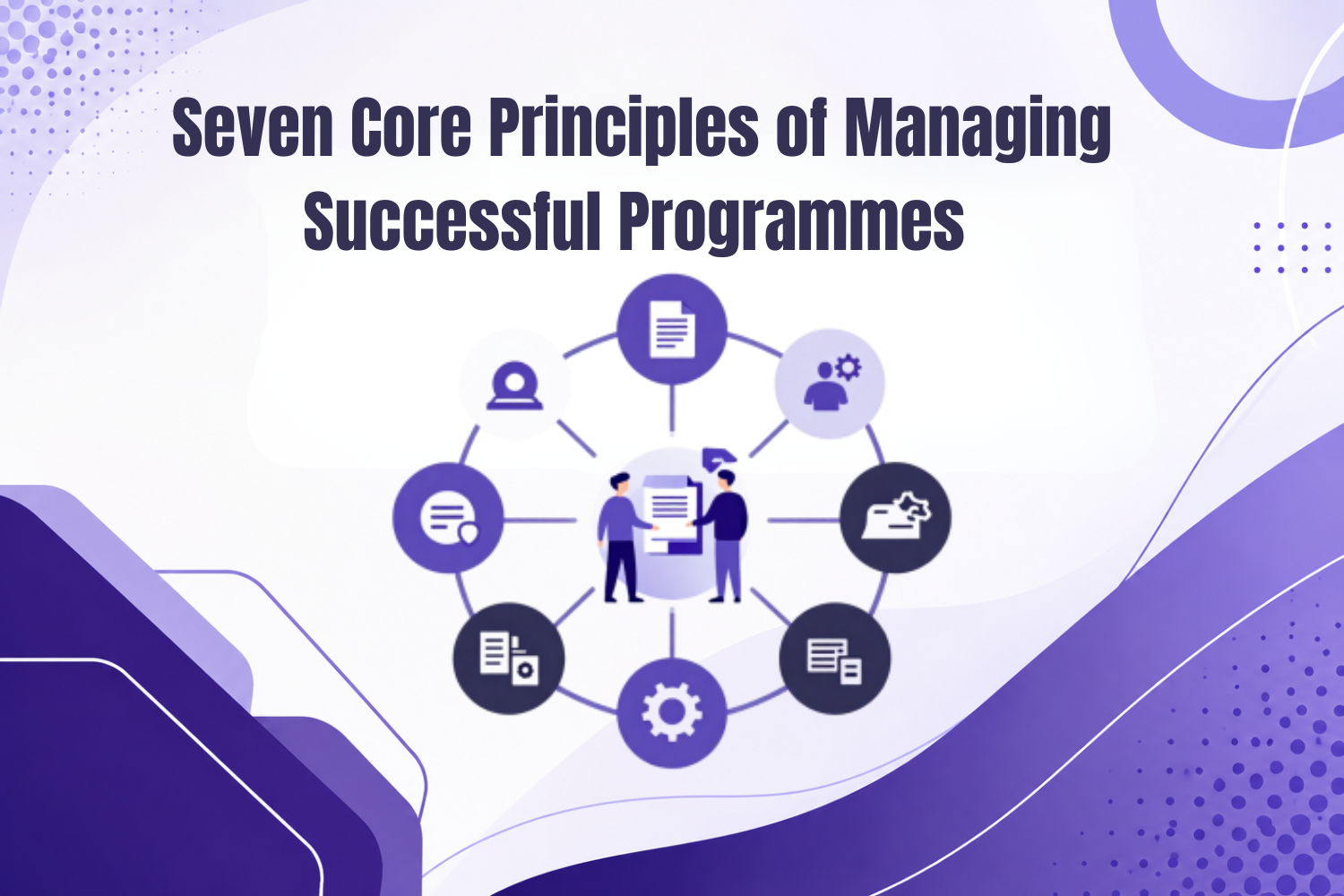 Seven Core Principles of Managing Successful Programmes